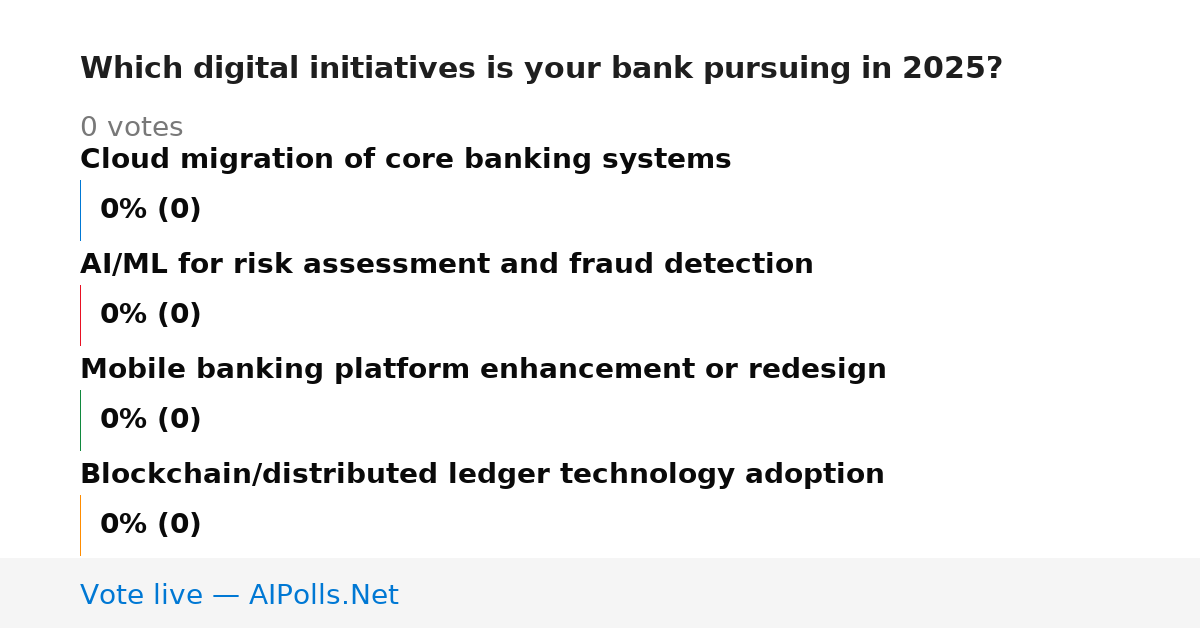 Which digital initiatives is your bank pursuing in 2025?

0 votes

Cloud migration of core banking systems

0% (0)

AI/ML for risk assessment and fraud detection

0% (0)

Mobile banking platform enhancement or redesign

0% (0)

Blockchain/distributed ledger technology adoption

0% (0)

Vote live — AIPolls.Net